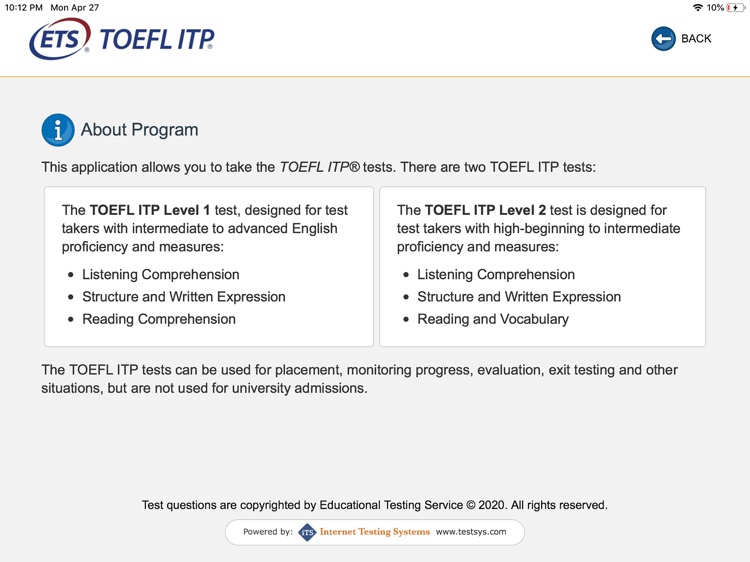 10:12 PM Mon Apr 27

10%

ETS® TOEFL ITP®

BACK

About Program

This application allows you to take the TOEFL ITP® tests. There are two TOEFL ITP tests:

The TOEFL ITP Level 1 test, designed for test takers with intermediate to advanced English proficiency and measures:

- Listening Comprehension
- Structure and Written Expression
- Reading Comprehension

The TOEFL ITP Level 2 test is designed for test takers with high-beginning to intermediate proficiency and measures:

- Listening Comprehension
- Structure and Written Expression
- Reading and Vocabulary

The TOEFL ITP tests can be used for placement, monitoring progress, evaluation, exit testing and other situations, but are not used for university admissions.

Test questions are copyrighted by Educational Testing Service © 2020. All rights reserved.

Powered by: ITS Internet Testing Systems www.testsys.com